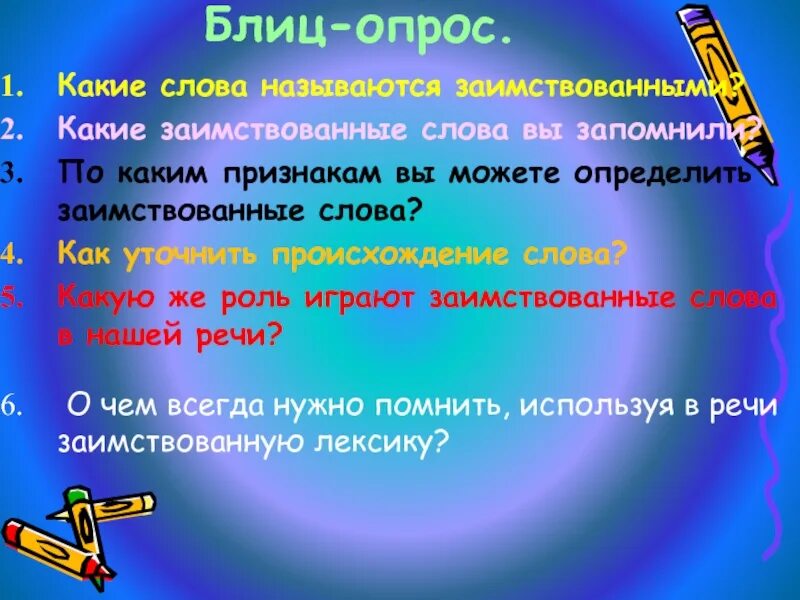 Блиц-опрос.

1. Какие слова называются заимствованными?
2. Какие заимствованные слова вы запомнили?
3. По каким признакам вы можете определить заимствованные слова?
4. Как уточнить происхождение слова?
5. Какую же роль играют заимствованные слова в нашей речи?

6. О чем всегда нужно помнить, используя в речи заимствованную лексику?